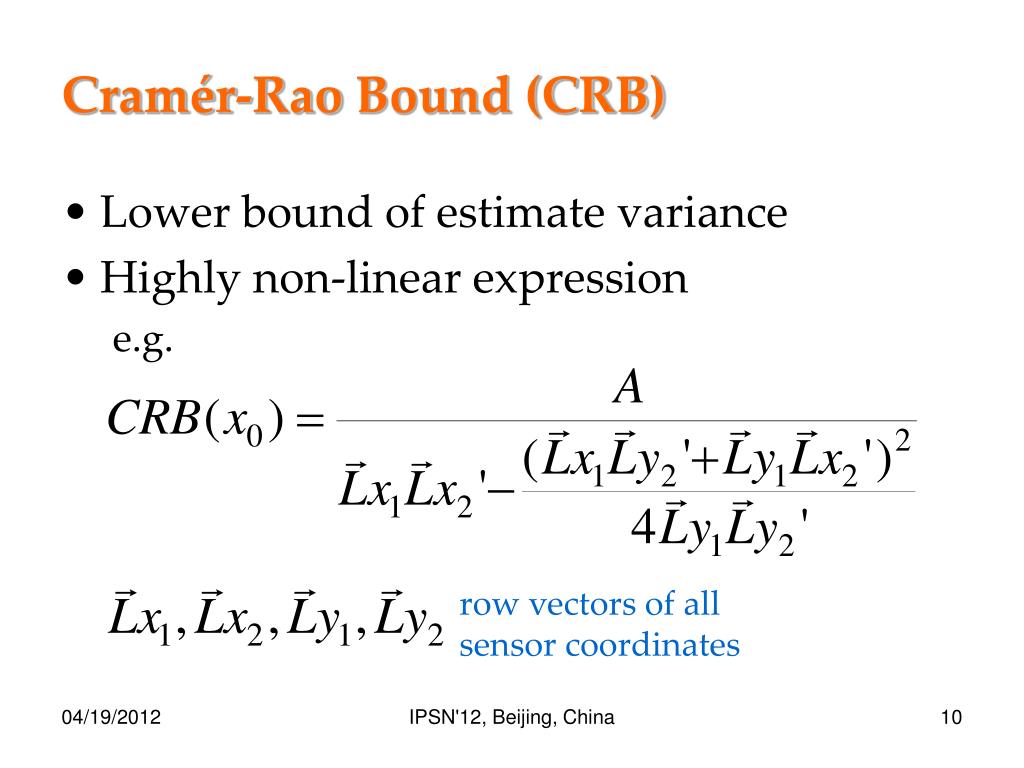 Cramér-Rao Bound (CRB)

• Lower bound of estimate variance
• Highly non-linear expression

e.g.

$CRB(x_0) = \frac{A}{\vec{L}x_1\vec{L}x_2' - \frac{(\vec{L}x_1\vec{L}y_2' + \vec{L}y_1\vec{L}x_2')^2}{4\vec{L}y_1\vec{L}y_2'}}$

$\vec{L}x_1, \vec{L}x_2, \vec{L}y_1, \vec{L}y_2$ row vectors of all sensor coordinates

04/19/2012 IPSN'12, Beijing, China 10